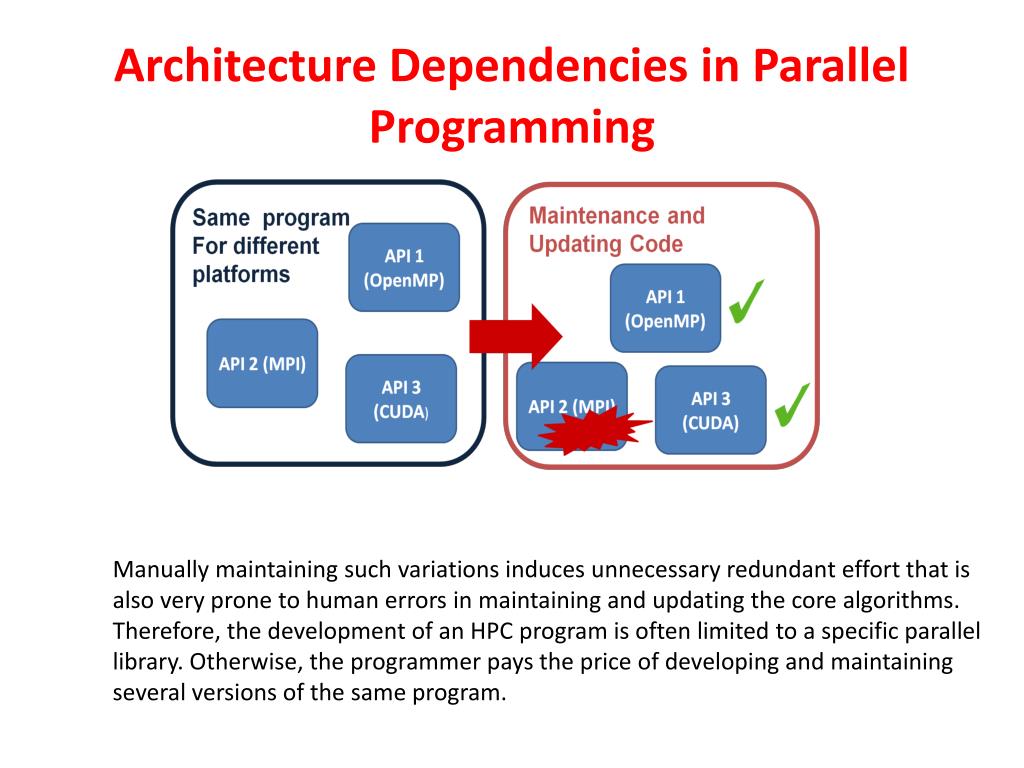 Architecture Dependencies in Parallel Programming

Same program For different platforms

API 1 (OpenMP)

API 2 (MPI)

API 3 (CUDA)

Maintenance and Updating Code

API 1 (OpenMP)

API 2 (MPI)

API 3 (CUDA)

Manually maintaining such variations induces unnecessary redundant effort that is also very prone to human errors in maintaining and updating the core algorithms. Therefore, the development of an HPC program is often limited to a specific parallel library. Otherwise, the programmer pays the price of developing and maintaining several versions of the same program.